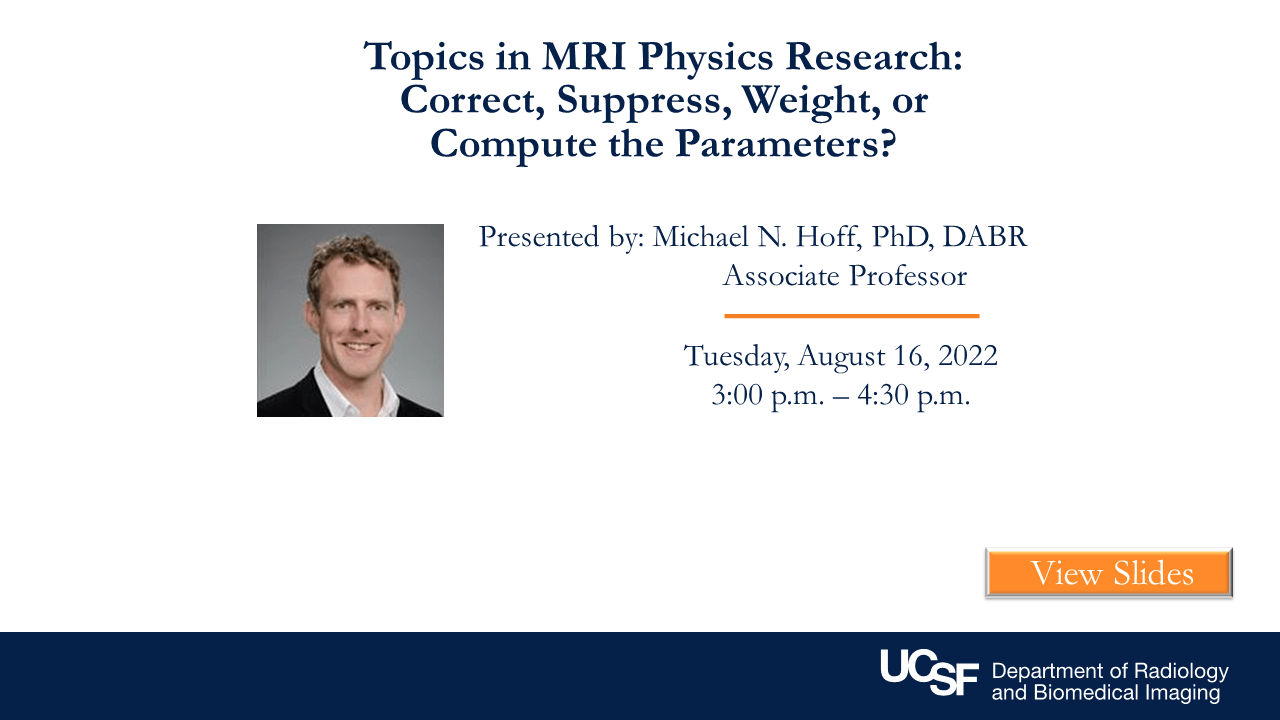 Topics in MRI Physics Research: Correct, Suppress, Weight, or Compute the Parameters?

Presented by: Michael N. Hoff, PhD, DABR
Associate Professor

Tuesday, August 16, 2022
3:00 p.m. – 4:30 p.m.

View Slides

UCSF Department of Radiology and Biomedical Imaging